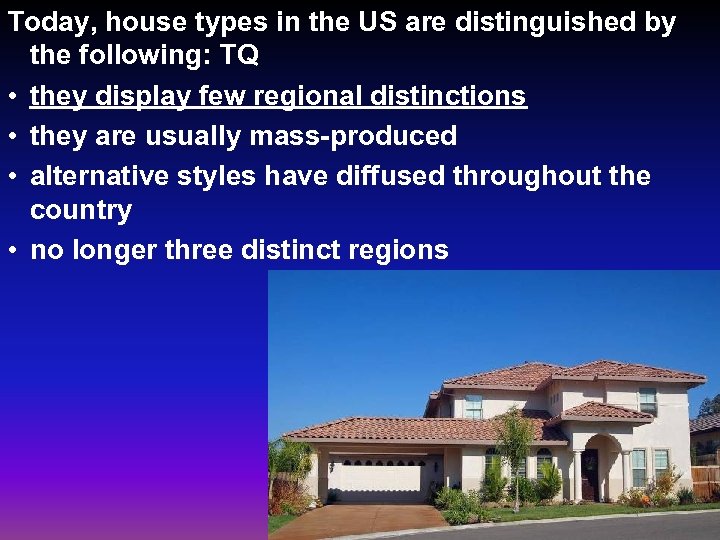 Today, house types in the US are distinguished by the following: TQ

• they display few regional distinctions

• they are usually mass-produced

• alternative styles have diffused throughout the country

• no longer three distinct regions